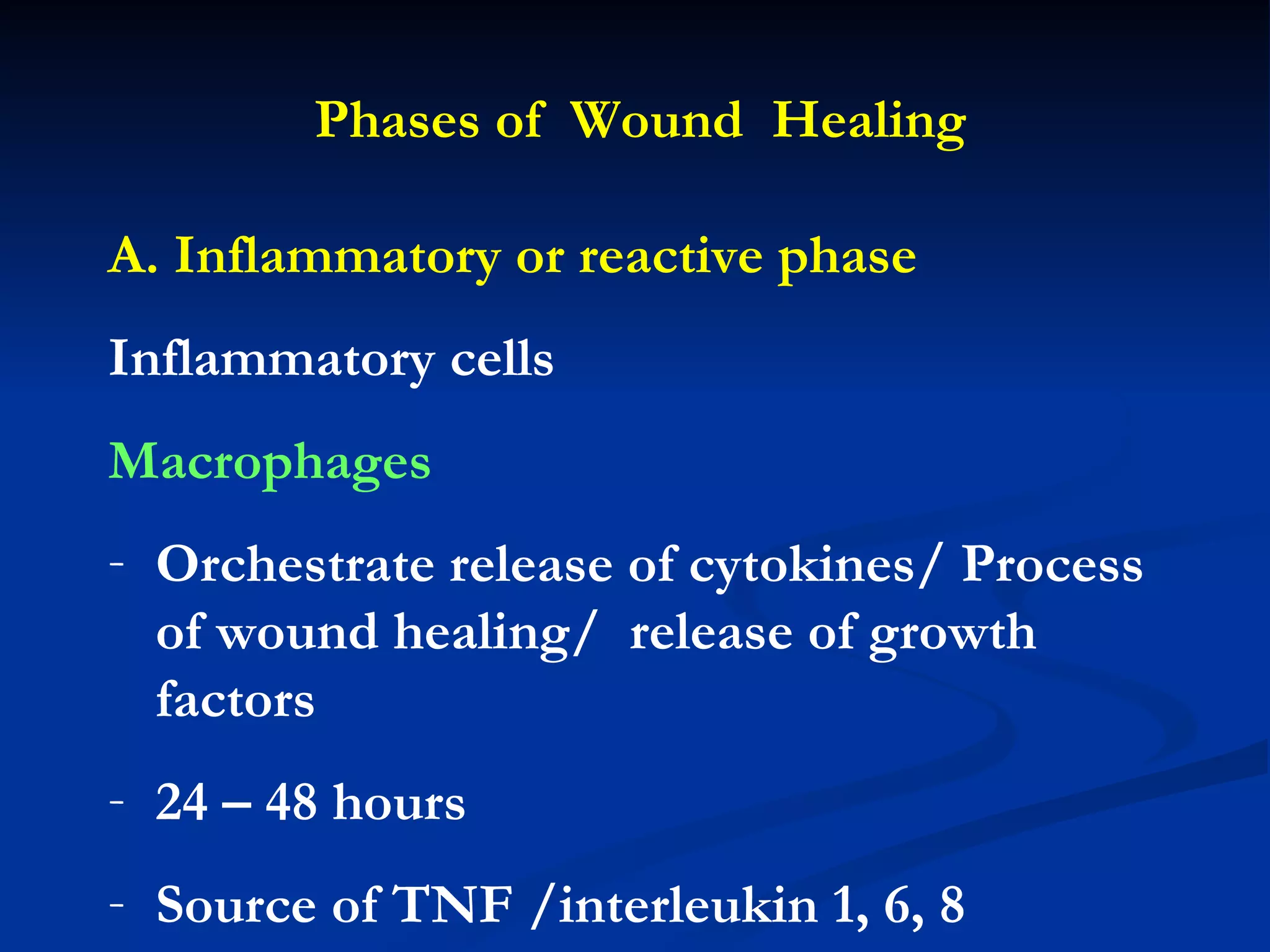 Phases of Wound Healing

A. Inflammatory or reactive phase

Inflammatory cells

Macrophages

- Orchestrate release of cytokines/ Process of wound healing/ release of growth factors

- 24 – 48 hours

- Source of TNF /interleukin 1, 6, 8